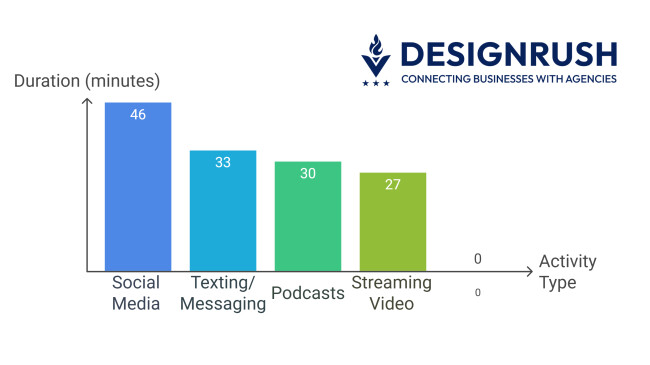 DESIGNRUSH
CONNECTING BUSINESSES WITH AGENCIES

Duration (minutes)

46
33
30
27
0

Social Media
Texting/ Messaging
Podcasts
Streaming Video
0

Activity Type